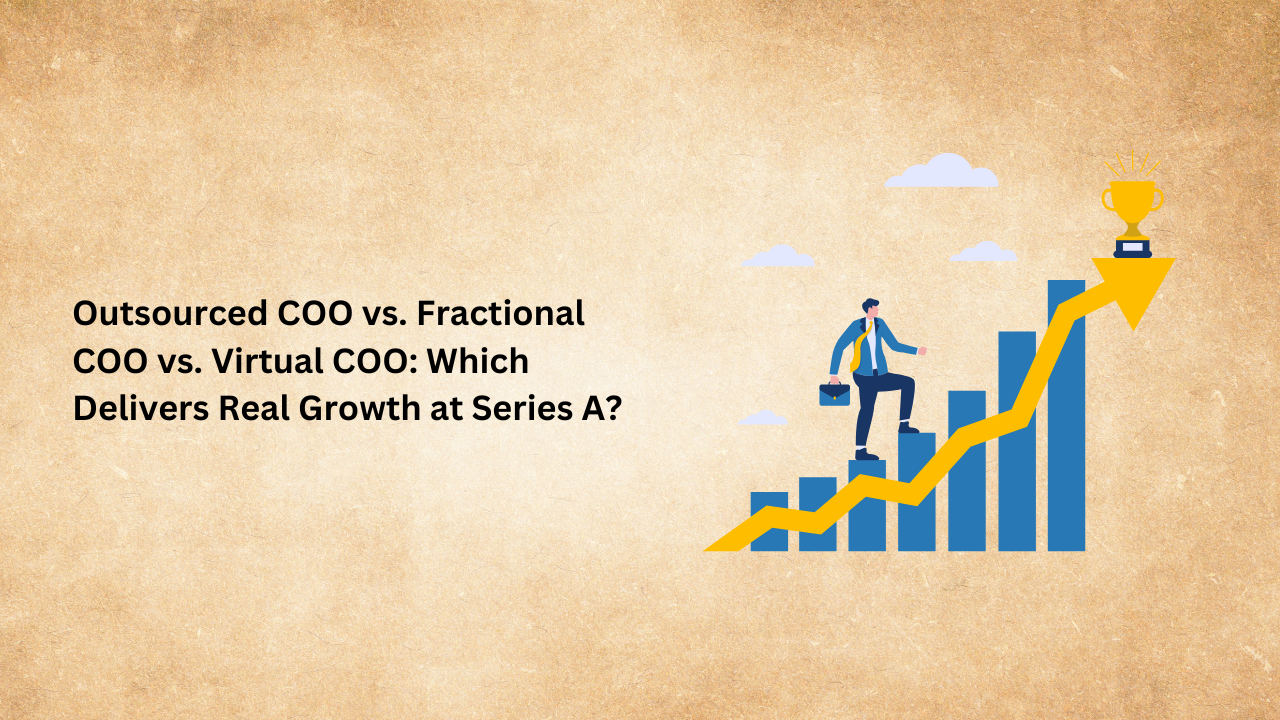 Outsourced COO vs. Fractional COO vs. Virtual COO: Which Delivers Real Growth at Series A?